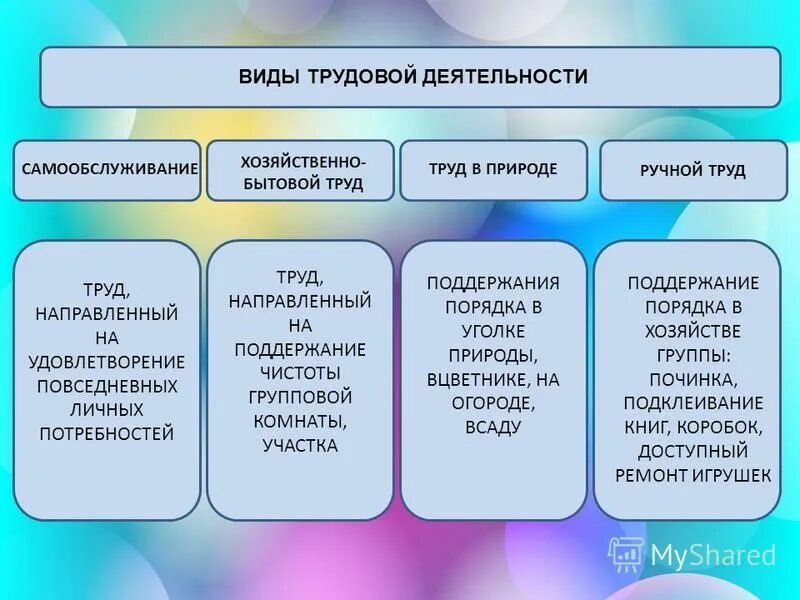 ВИДЫ ТРУДОВОЙ ДЕЯТЕЛЬНОСТИ

САМООБСЛУЖИВАНИЕ

ХОЗЯЙСТВЕННО-БЫТОВОЙ ТРУД

ТРУД В ПРИРОДЕ

РУЧНОЙ ТРУД

ТРУД, НАПРАВЛЕННЫЙ НА УДОВЛЕТВОРЕНИЕ ПОВСЕДНЕВНЫХ ЛИЧНЫХ ПОТРЕБНОСТЕЙ

ТРУД, НАПРАВЛЕННЫЙ НА ПОДДЕРЖАНИЕ ЧИСТОТЫ ГРУППОВОЙ КОМНАТЫ, УЧАСТКА

ПОДДЕРЖАНИЯ ПОРЯДКА В УГОЛКЕ ПРИРОДЫ, ВЦВЕТНИКЕ, НА ОГОРОДЕ, ВСАДУ

ПОДДЕРЖАНИЕ ПОРЯДКА В ХОЗЯЙСТВЕ ГРУППЫ: ПОЧИНКА, ПОДКЛЕИВАНИЕ КНИГ, КОРОБОК, ДОСТУПНЫЙ РЕМОНТ ИГРУШЕК

MyShared